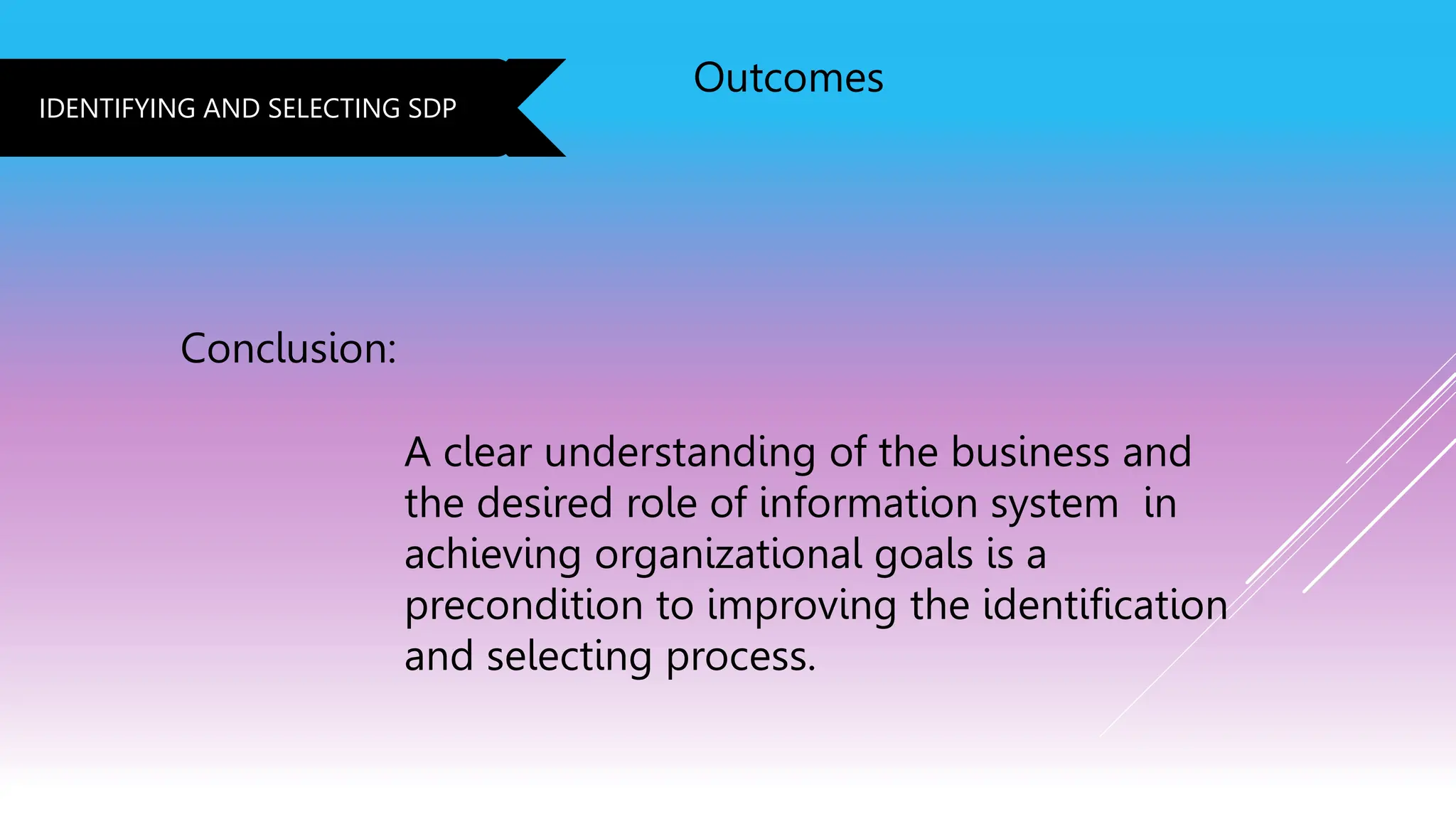 IDENTIFYING AND SELECTING SDP

Outcomes

Conclusion:

A clear understanding of the business and the desired role of information system in achieving organizational goals is a precondition to improving the identification and selecting process.